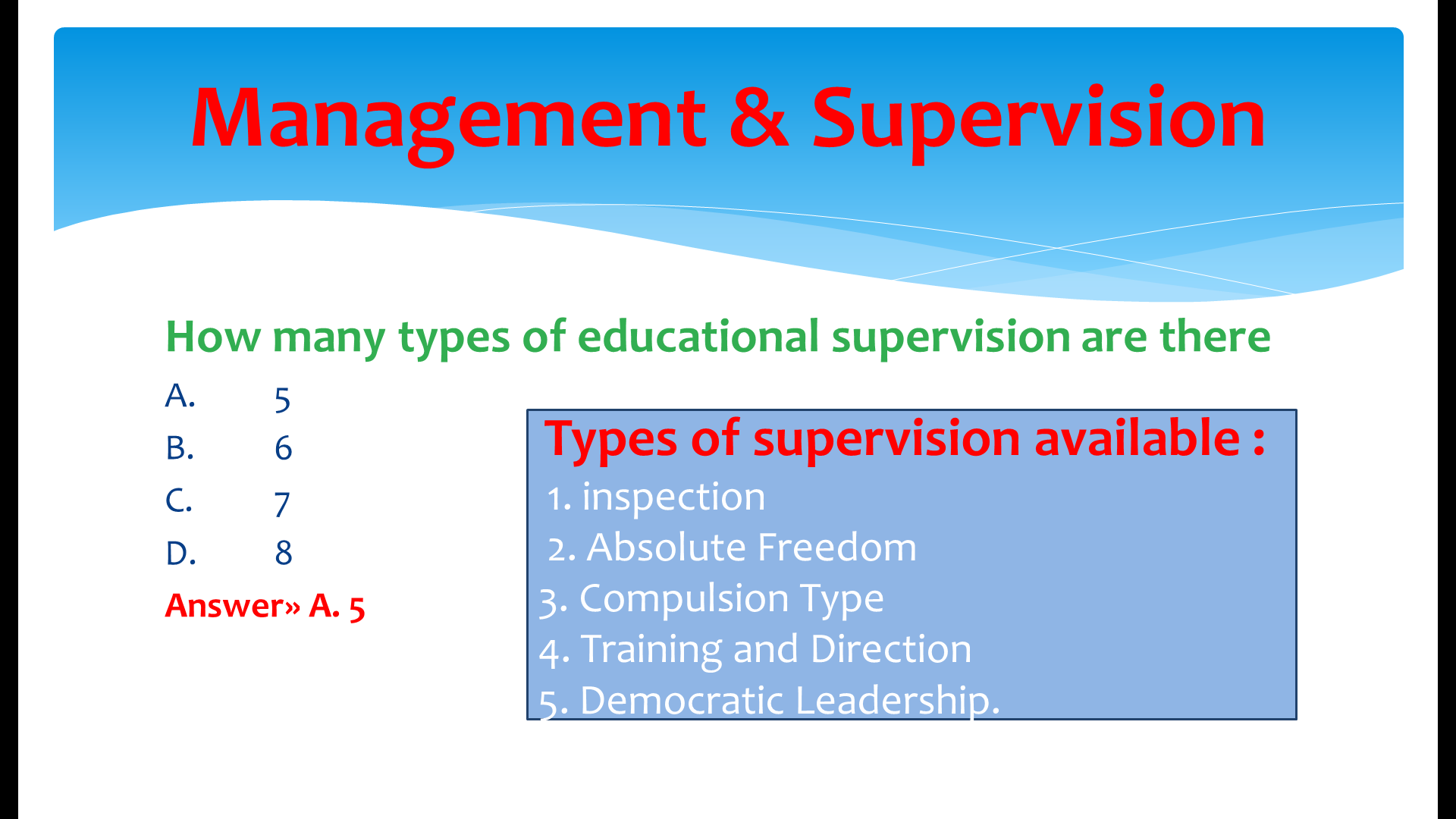 Management & Supervision

How many types of educational supervision are there

A. 5
B. 6
C. 7
D. 8

Answer» A. 5

Types of supervision available :
1. inspection
2. Absolute Freedom
3. Compulsion Type
4. Training and Direction
5. Democratic Leadership.